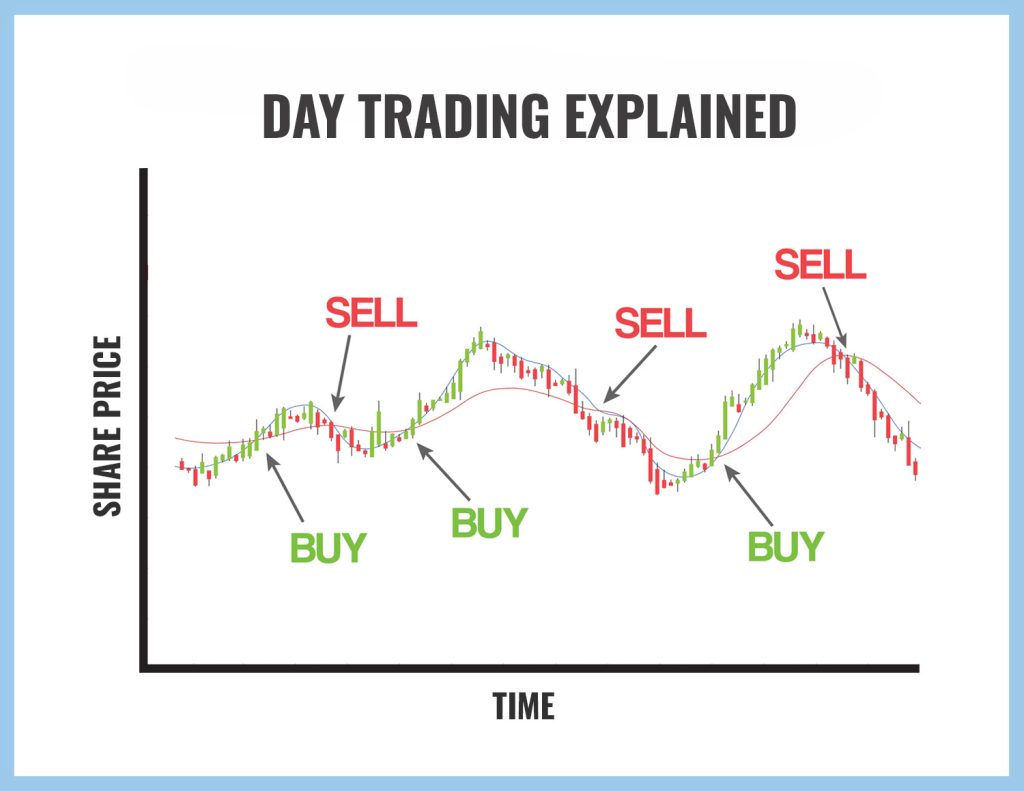 DAY TRADING EXPLAINED

SHARE PRICE

SELL
SELL
SELL

BUY
BUY
BUY

TIME